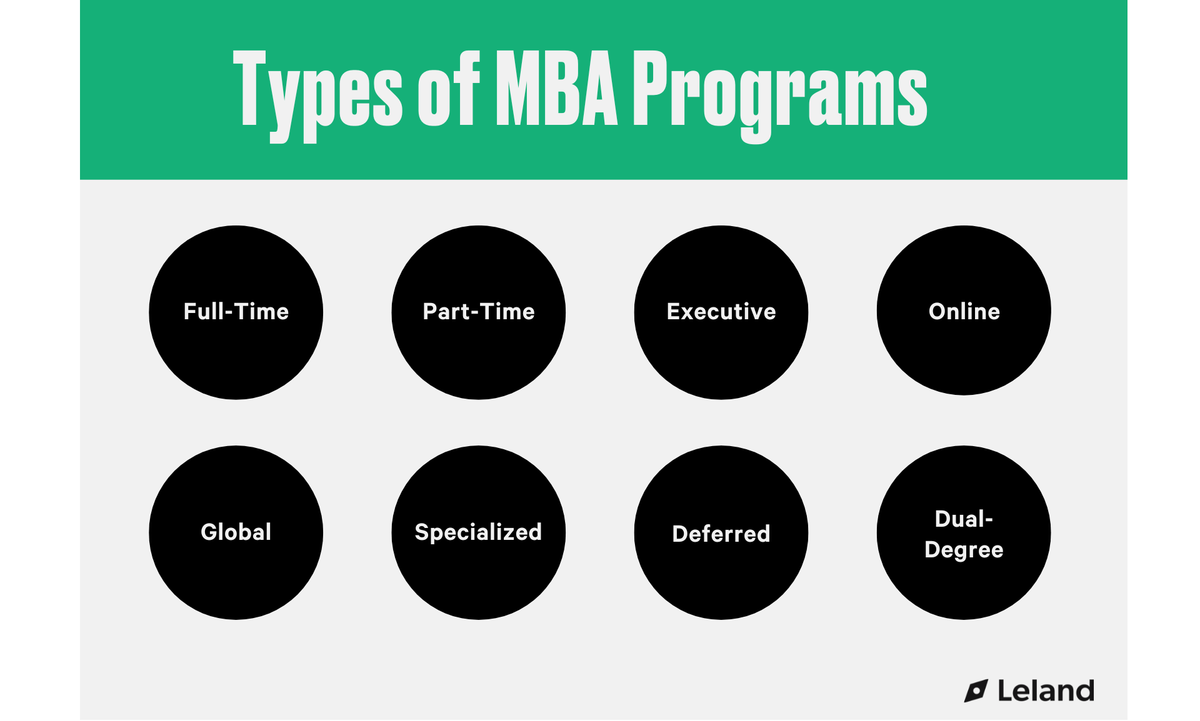 Types of MBA Programs

Full-Time

Part-Time

Executive

Online

Global

Specialized

Deferred

Dual-Degree

Leland